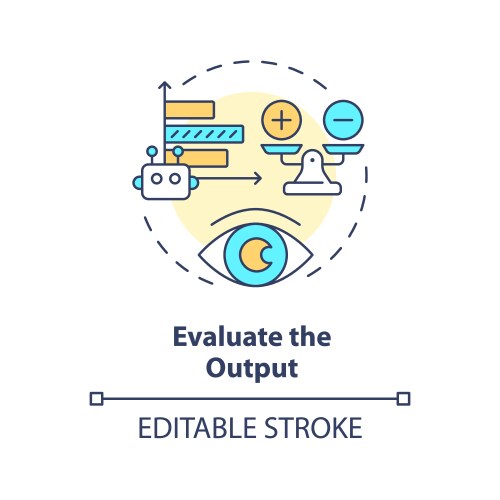 Evaluate the Output

EDITABLE STROKE